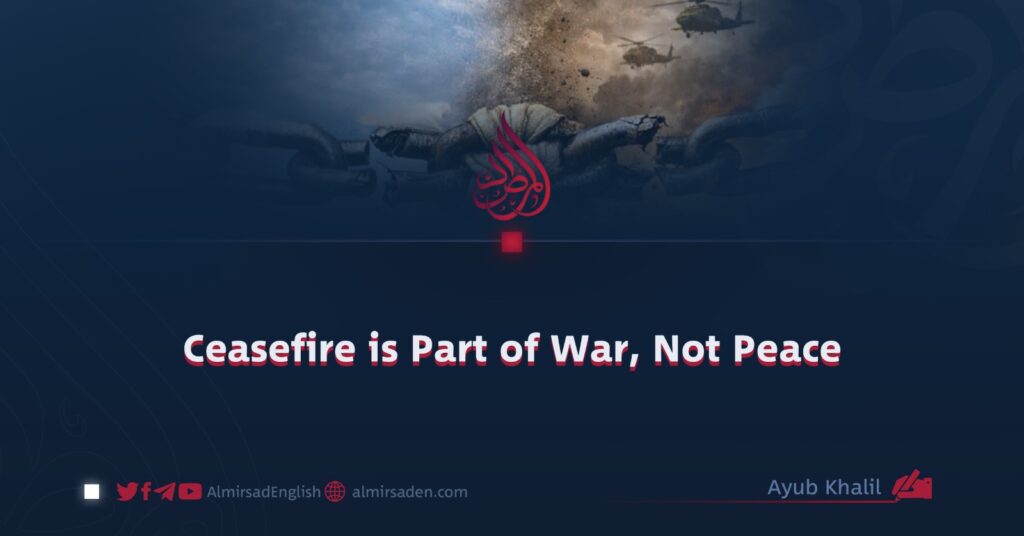 المرصاد

Ceasefire is Part of War, Not Peace

AlmirsadEnglish almirsaden.com

Ayub Khalil